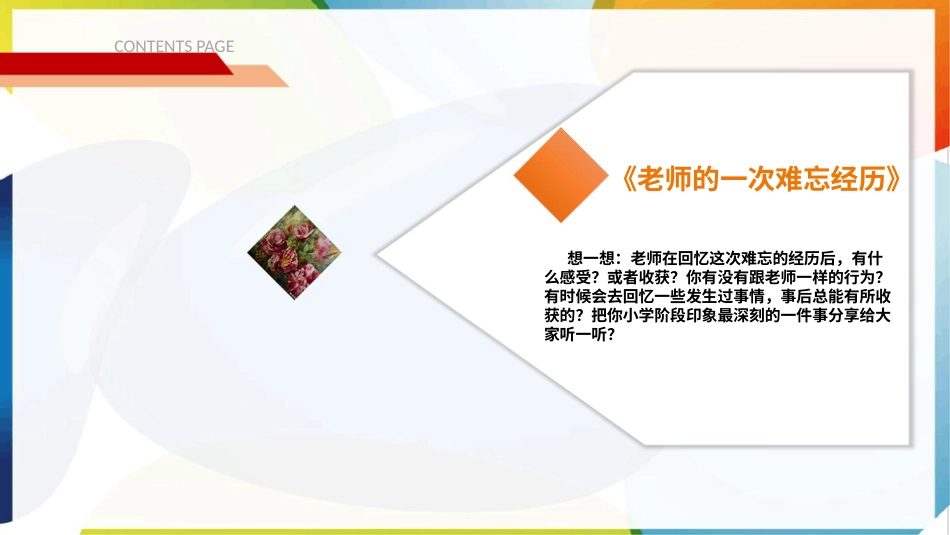 CONTENTS PAGE

《老师的一次难忘经历》

想一想：老师在回忆这次难忘的经历后，有什么感受？或者收获？你有没有跟老师一样的行为？有时候会去回忆一些发生过事情，事后总能有所收获的？把你小学阶段印象最深刻的一件事分享给大家听一听？